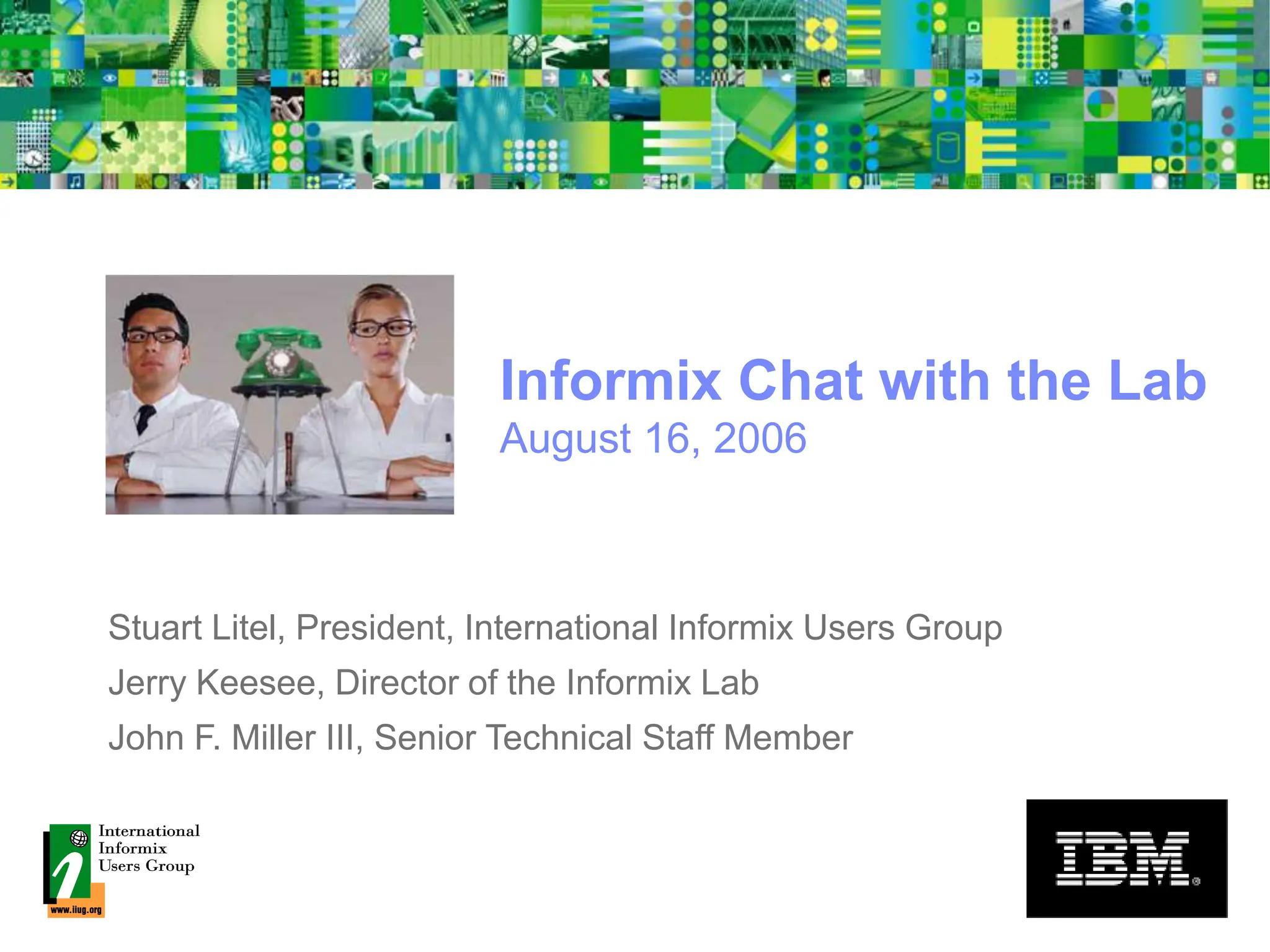 Informix Chat with the Lab
August 16, 2006

Stuart Litel, President, International Informix Users Group
Jerry Keesee, Director of the Informix Lab
John F. Miller III, Senior Technical Staff Member

International Informix Users Group
www.iiug.org

IBM